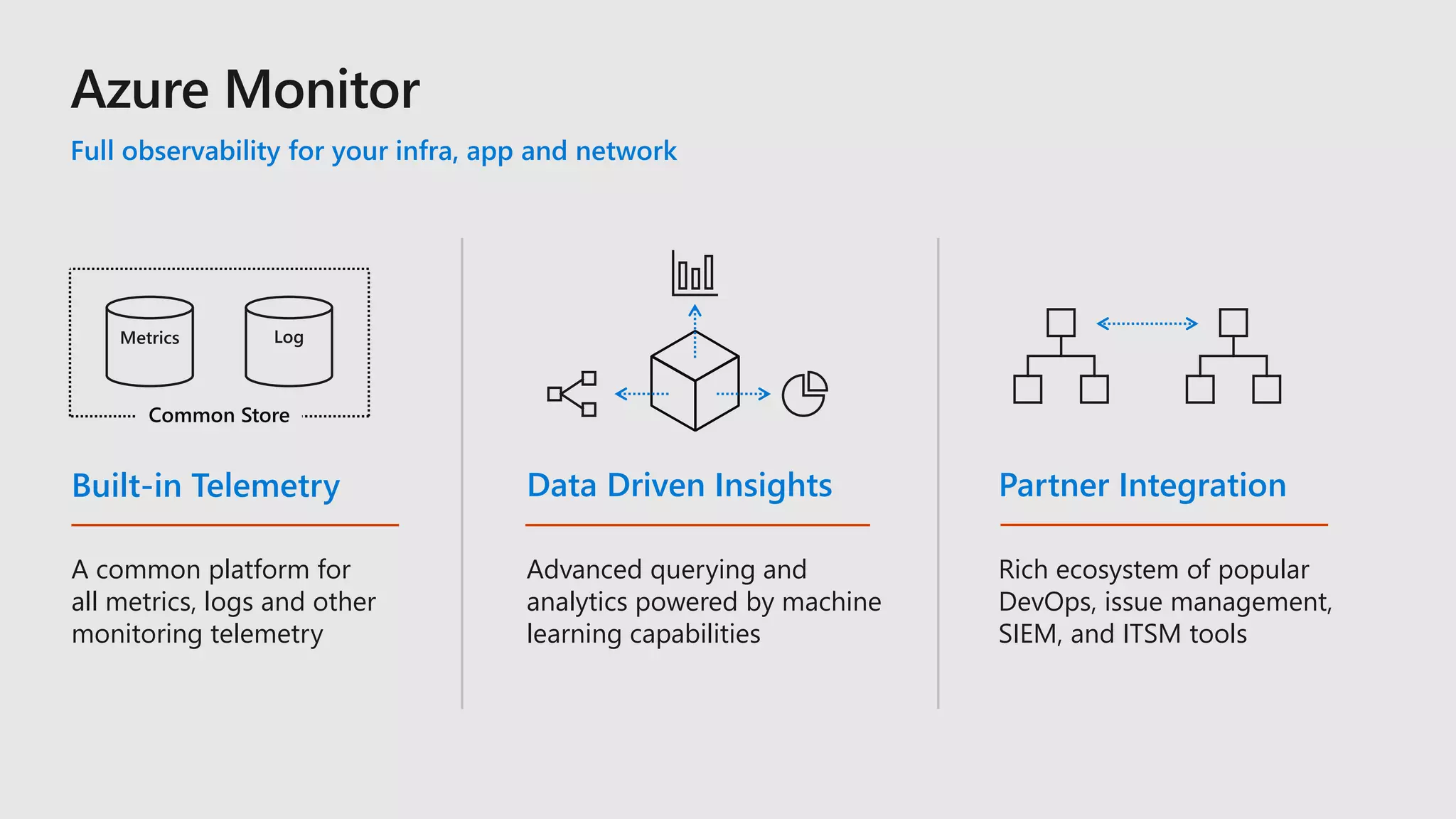 Azure Monitor

Full observability for your infra, app and network

Metrics

Log

Common Store

Built-in Telemetry

A common platform for all metrics, logs and other monitoring telemetry

Data Driven Insights

Advanced querying and analytics powered by machine learning capabilities

Partner Integration

Rich ecosystem of popular DevOps, issue management, SIEM, and ITSM tools